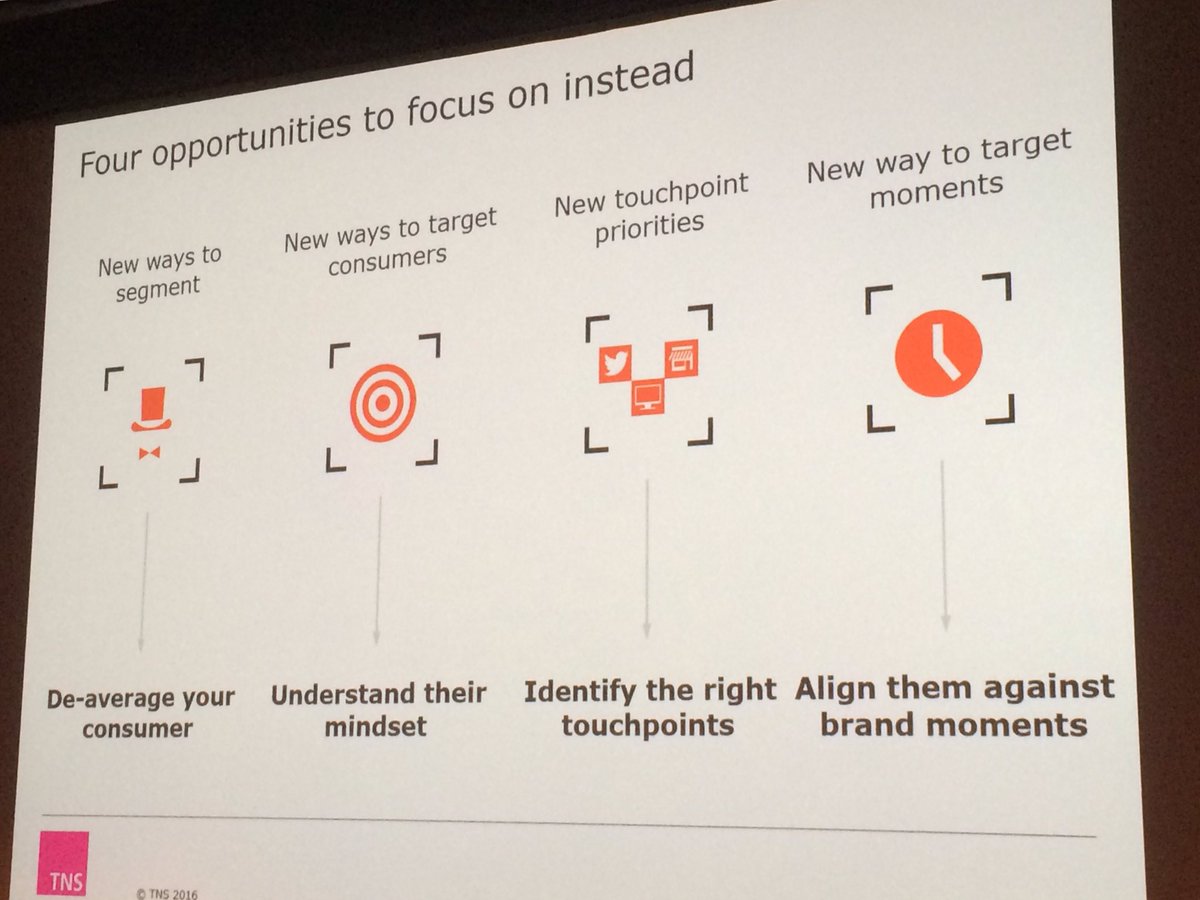 Four opportunities to focus on instead

New ways to segment

New ways to target consumers

New touchpoint priorities

New way to target moments

De-average your consumer

Understand their mindset

Identify the right touchpoints

Align them against brand moments

TNS

© TNS 2016